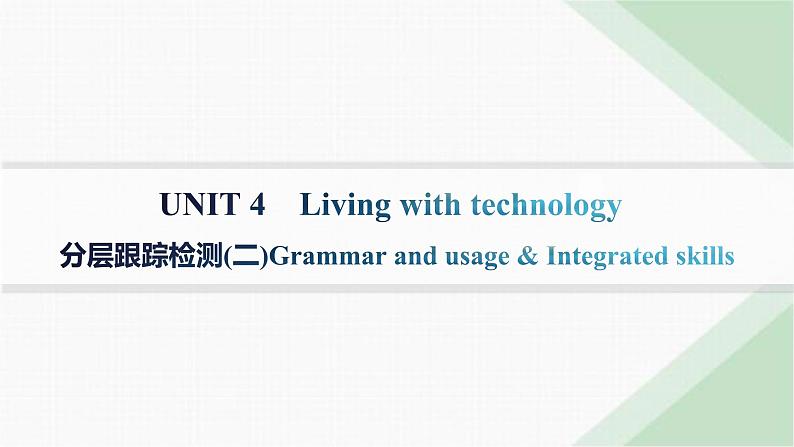 UNIT 4　Living with technology

分层跟踪检测(二)Grammar and usage & Integrated skills